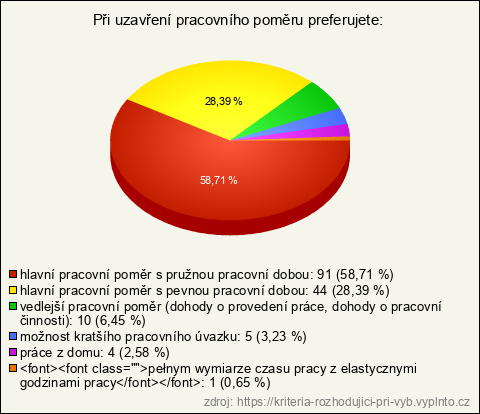 Při uzavření pracovního poměru preferujete:

28,39 %

58,71 %

hlavní pracovní poměr s pružnou pracovní dobou: 91 (58,71 %)
hlavní pracovní poměr s pevnou pracovní dobou: 44 (28,39 %)
vedlejší pracovní poměr (dohody o provedení práce, dohody o pracovní činnosti): 10 (6,45 %)
možnost kratšího pracovního úvazku: 5 (3,23 %)
práce z domu: 4 (2,58 %)
<font><font class="">pełnym wymiarze czasu pracy z elastycznymi godzinami pracy</font></font>: 1 (0,65 %)

zdroj: https://kriteria-rozhodujici-pri-vyb.vyplnto.cz